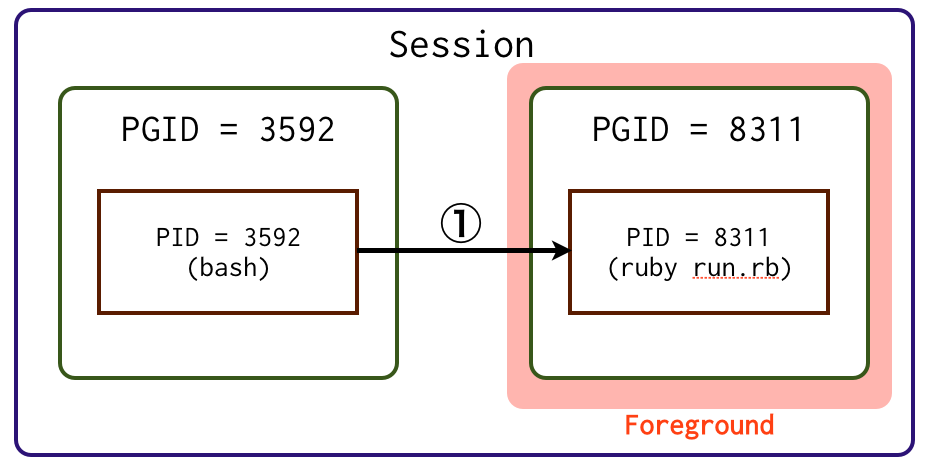 Session

PGID = 3592

PID = 3592
(bash)

①

PGID = 8311

PID = 8311
(ruby run.rb)

Foreground